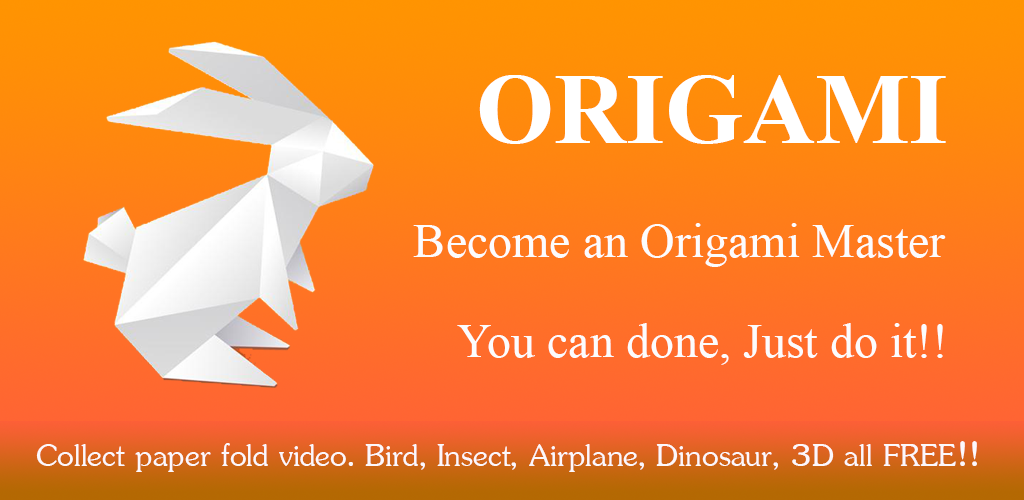 ORIGAMI

Become an Origami Master

You can done, Just do it!!

Collect paper fold video. Bird, Insect, Airplane, Dinosaur, 3D all FREE!!